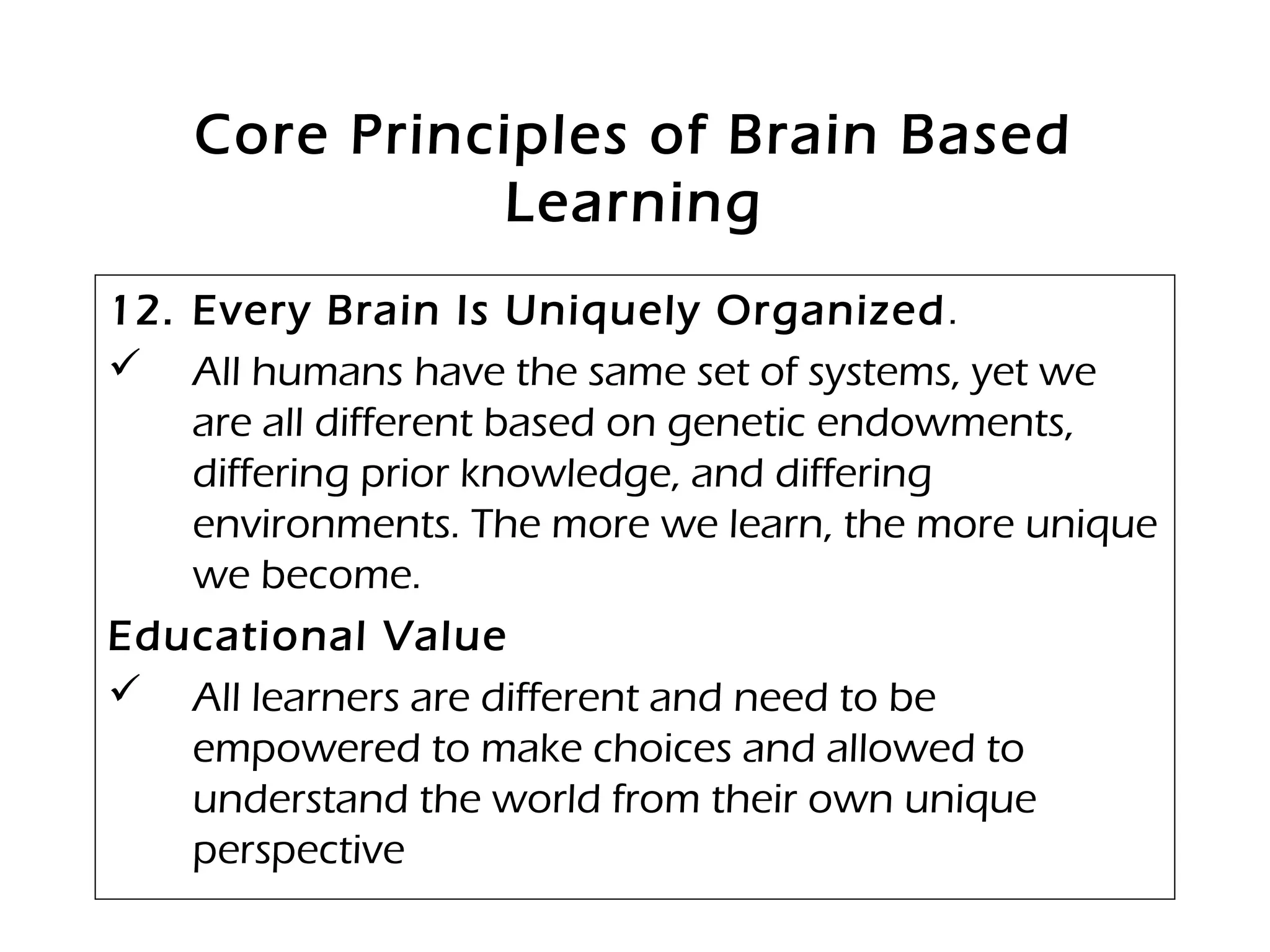 Core Principles of Brain Based Learning

12. Every Brain Is Uniquely Organized.

✓ All humans have the same set of systems, yet we are all different based on genetic endowments, differing prior knowledge, and differing environments. The more we learn, the more unique we become.

Educational Value

✓ All learners are different and need to be empowered to make choices and allowed to understand the world from their own unique perspective